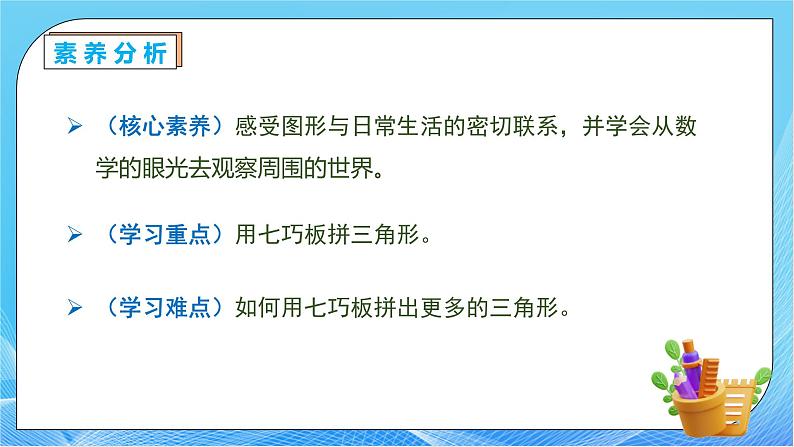 素养分析

➢ （核心素养）感受图形与日常生活的密切联系，并学会从数学的眼光去观察周围的世界。

➢ （学习重点）用七巧板拼三角形。

➢ （学习难点）如何用七巧板拼出更多的三角形。